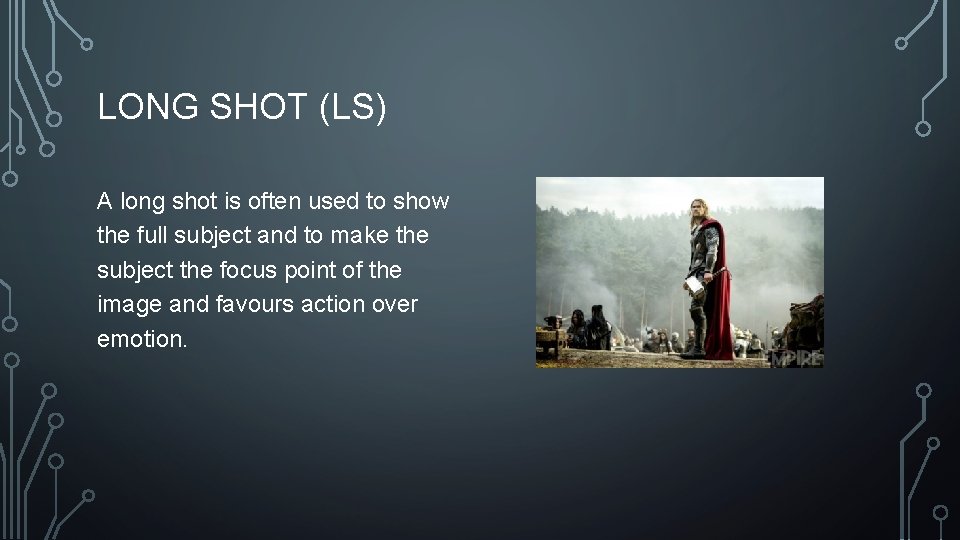 LONG SHOT (LS)

A long shot is often used to show the full subject and to make the subject the focus point of the image and favours action over emotion.

EMPIRE